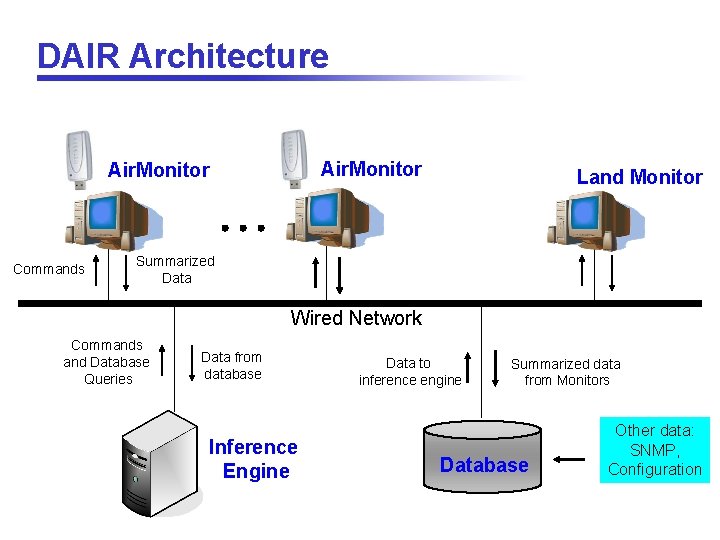 DAIR Architecture

AirMonitor

AirMonitor

Land Monitor

Commands

Summarized Data

Wired Network

Commands and Database Queries

Data from database

Data to inference engine

Summarized data from Monitors

Inference Engine

Database

Other data: SNMP, Configuration